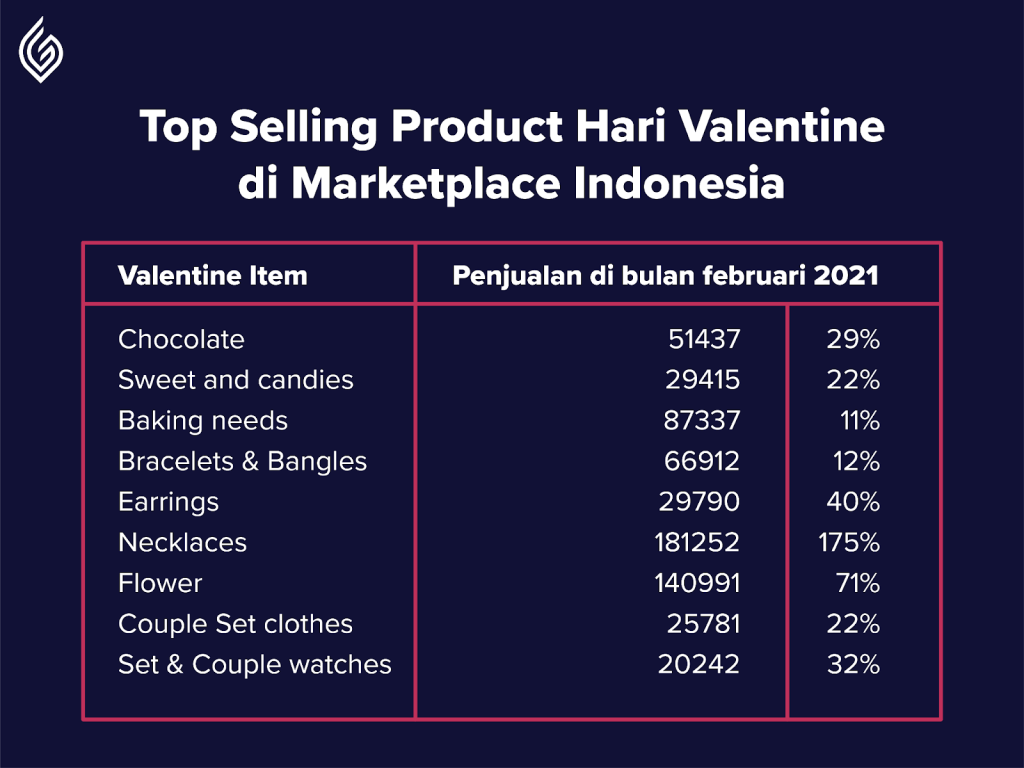 Top Selling Product Hari Valentine di Marketplace Indonesia

| Valentine Item | Penjualan di bulan februari 2021 | |
|---|---|---|
| Chocolate | 51437 | 29% |
| Sweet and candies | 29415 | 22% |
| Baking needs | 87337 | 11% |
| Bracelets & Bangles | 66912 | 12% |
| Earrings | 29790 | 40% |
| Necklaces | 181252 | 175% |
| Flower | 140991 | 71% |
| Couple Set clothes | 25781 | 22% |
| Set & Couple watches | 20242 | 32% |